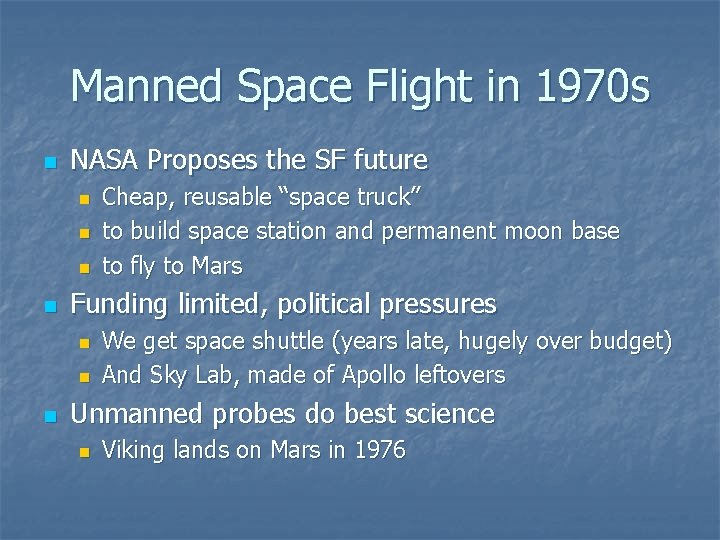 Manned Space Flight in 1970s

- NASA Proposes the SF future
  - Cheap, reusable “space truck”
  - to build space station and permanent moon base
  - to fly to Mars
- Funding limited, political pressures
  - We get space shuttle (years late, hugely over budget)
  - And Sky Lab, made of Apollo leftovers
- Unmanned probes do best science
  - Viking lands on Mars in 1976